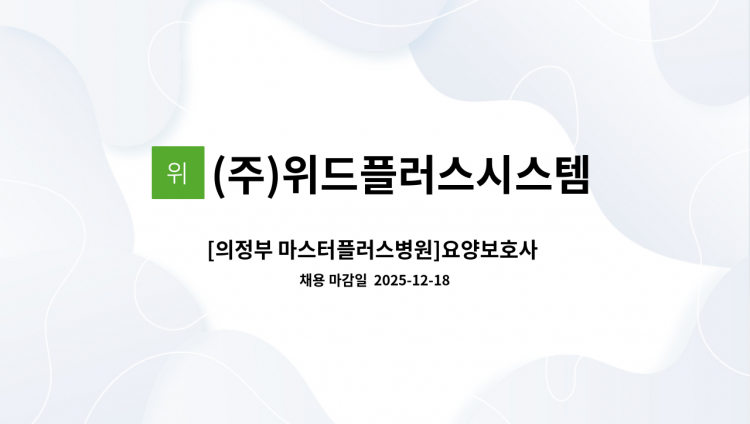 위 (주)위드플러스시스템

[의정부 마스터플러스병원]요양보호사

채용 마감일 2025-12-18